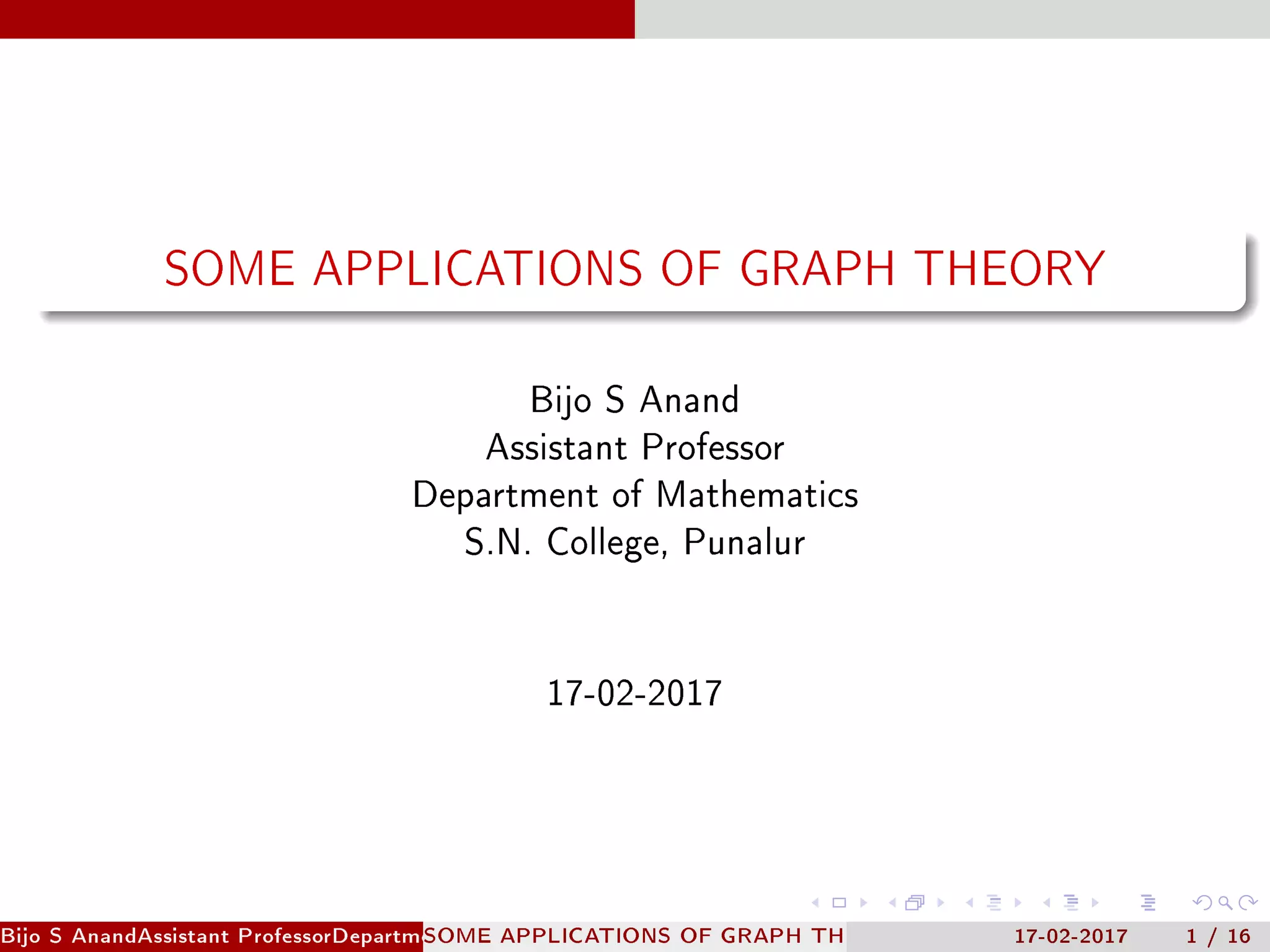 SOME APPLICATIONS OF GRAPH THEORY

Bijo S Anand
Assistant Professor
Department of Mathematics
S.N. College, Punalur

17-02-2017

Bijo S AnandAssistant ProfessorDepartm SOME APPLICATIONS OF GRAPH TH 17-02-2017 1 / 16